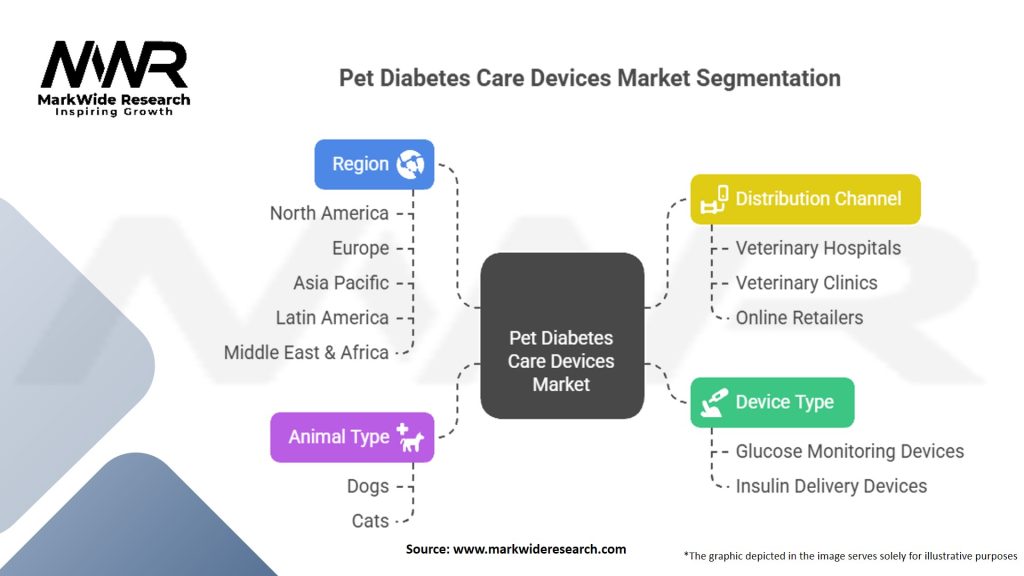 MWR
MarkWide Research
Inspiring Growth

Pet Diabetes Care Devices Market Segmentation

Region
North America
Europe
Asia Pacific
Latin America
Middle East & Africa

Animal Type
Dogs
Cats

Pet Diabetes Care Devices Market

Distribution Channel
Veterinary Hospitals
Veterinary Clinics
Online Retailers

Device Type
Glucose Monitoring Devices
Insulin Delivery Devices

Source: www.markwideresearch.com

*The graphic depicted in the image serves solely for illustrative purposes